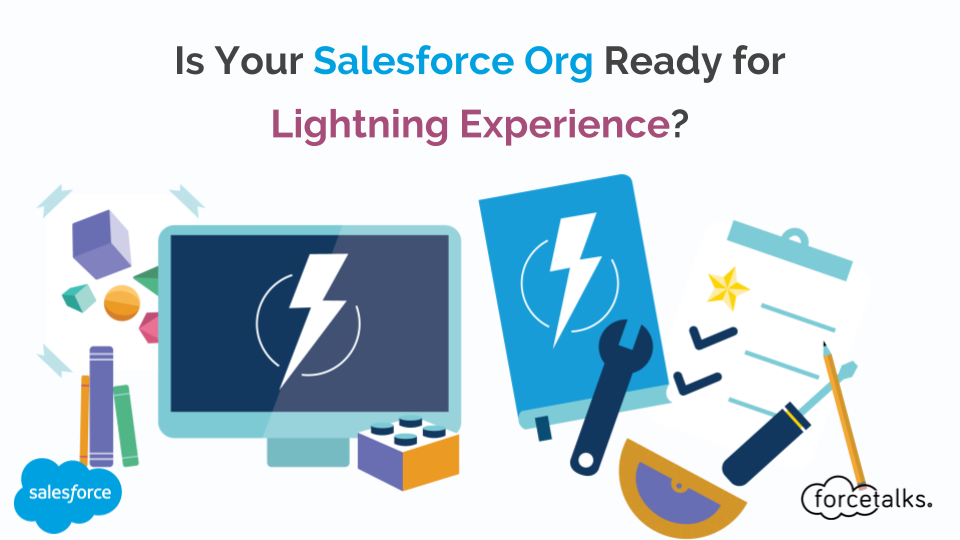 Is Your Salesforce Org Ready for Lightning Experience?

salesforce

forcetalks.